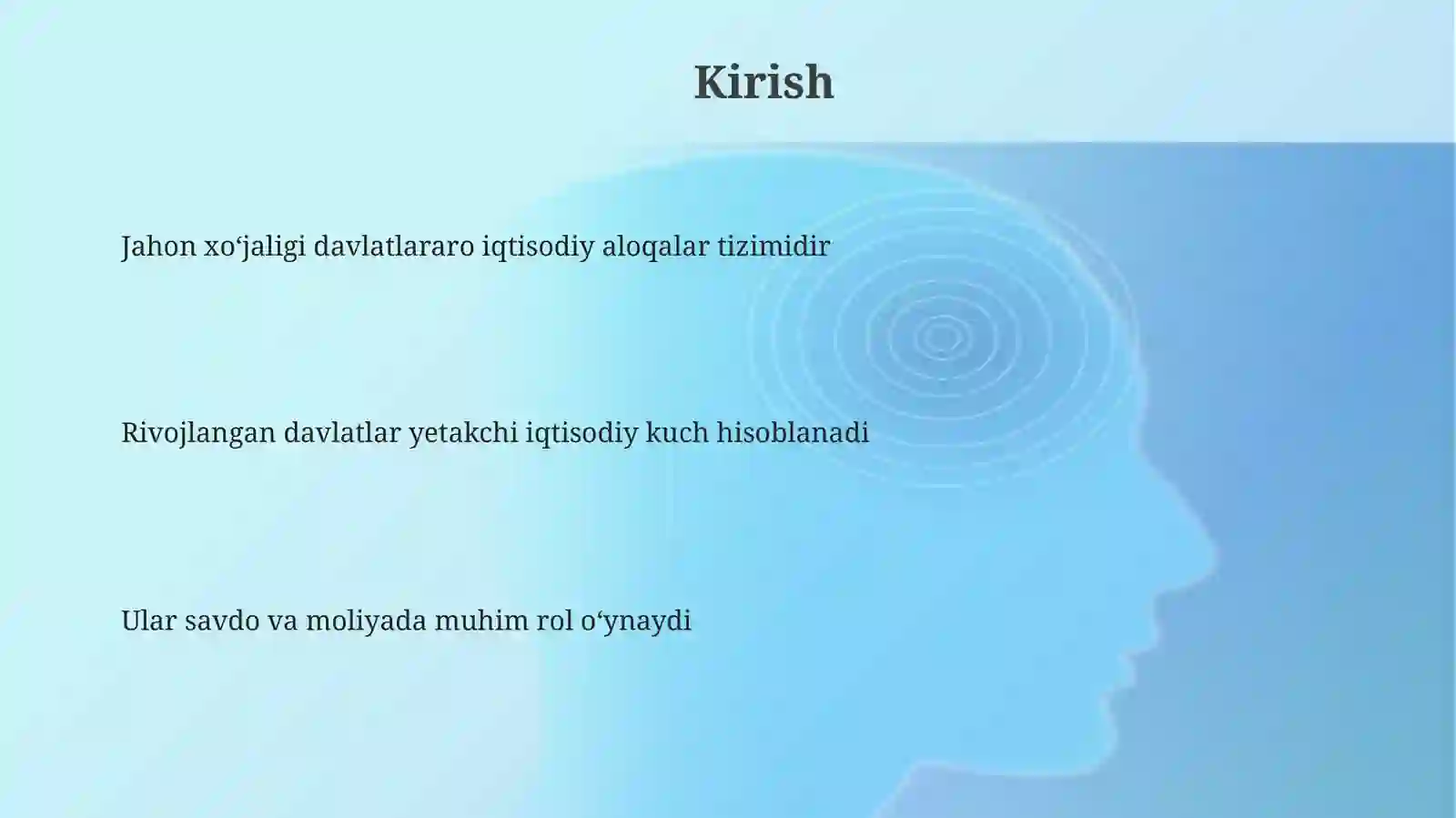 Kirish

Jahon xo‘jaligi davlatlararo iqtisodiy aloqalar tizimidir

Rivojlangan davlatlar yetakchi iqtisodiy kuch hisoblanadi

Ular savdo va moliyada muhim rol o‘ynaydi